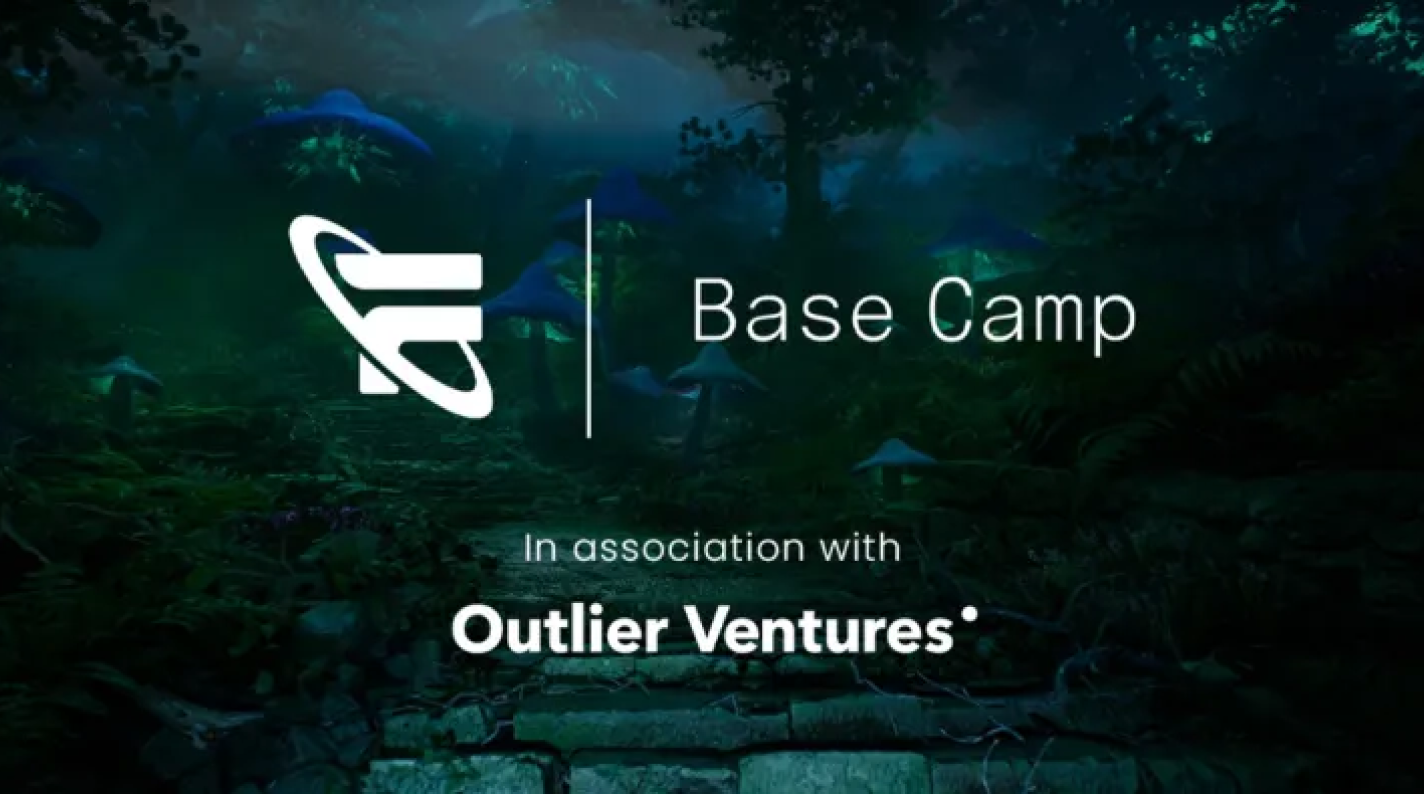 Base Camp

In association with

Outlier Ventures